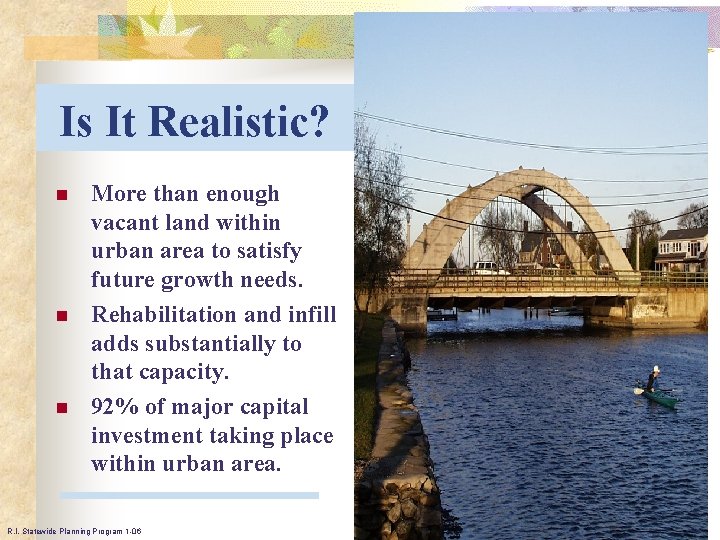 Is It Realistic?

More than enough vacant land within urban area to satisfy future growth needs.

Rehabilitation and infill adds substantially to that capacity.

92% of major capital investment taking place within urban area.

R.I. Statewide Planning Program 1-06